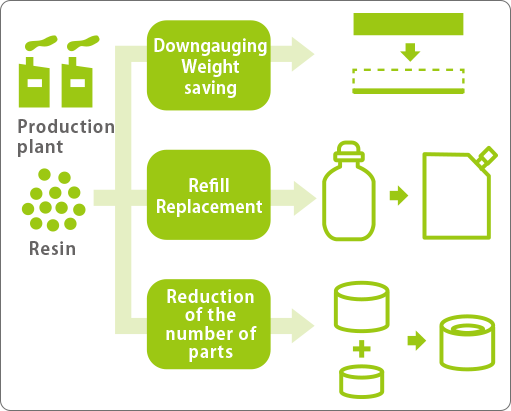 Production plant

Resin

Downgauging Weight saving

Refill Replacement

Reduction of the number of parts